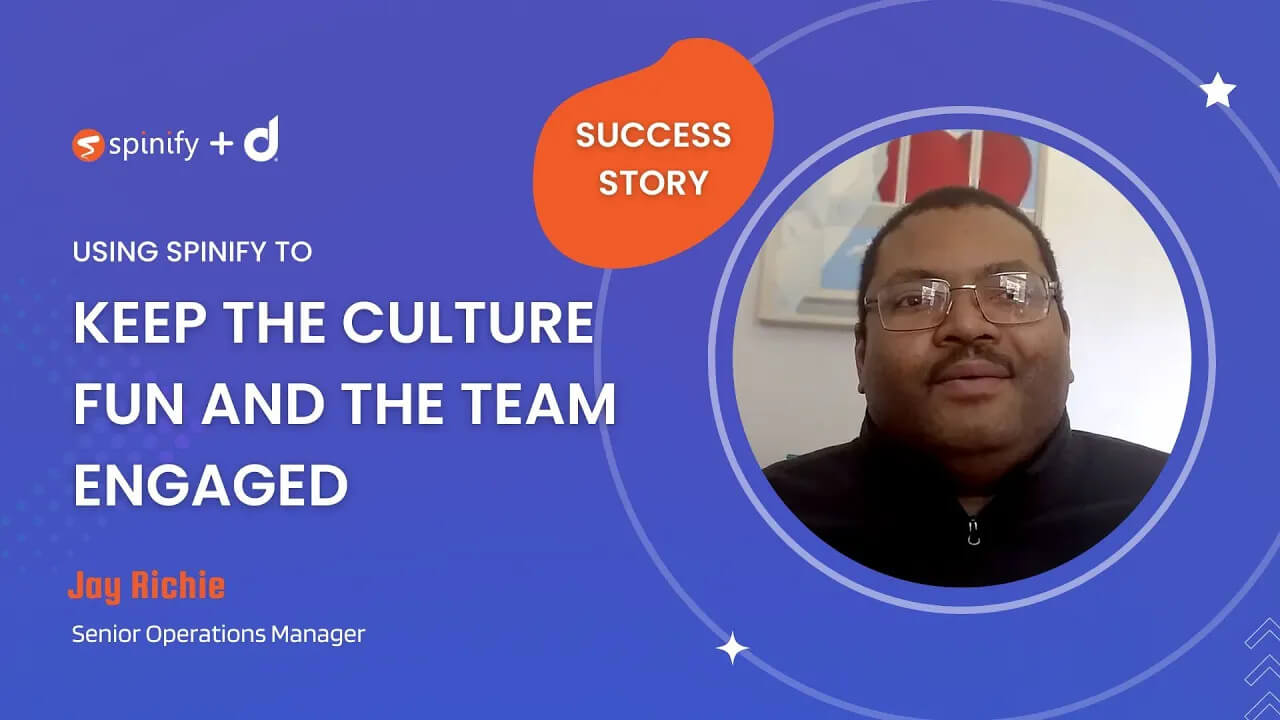 spinify + d

SUCCESS STORY

USING SPINIFY TO

KEEP THE CULTURE FUN AND THE TEAM ENGAGED

Jay Richie

Senior Operations Manager